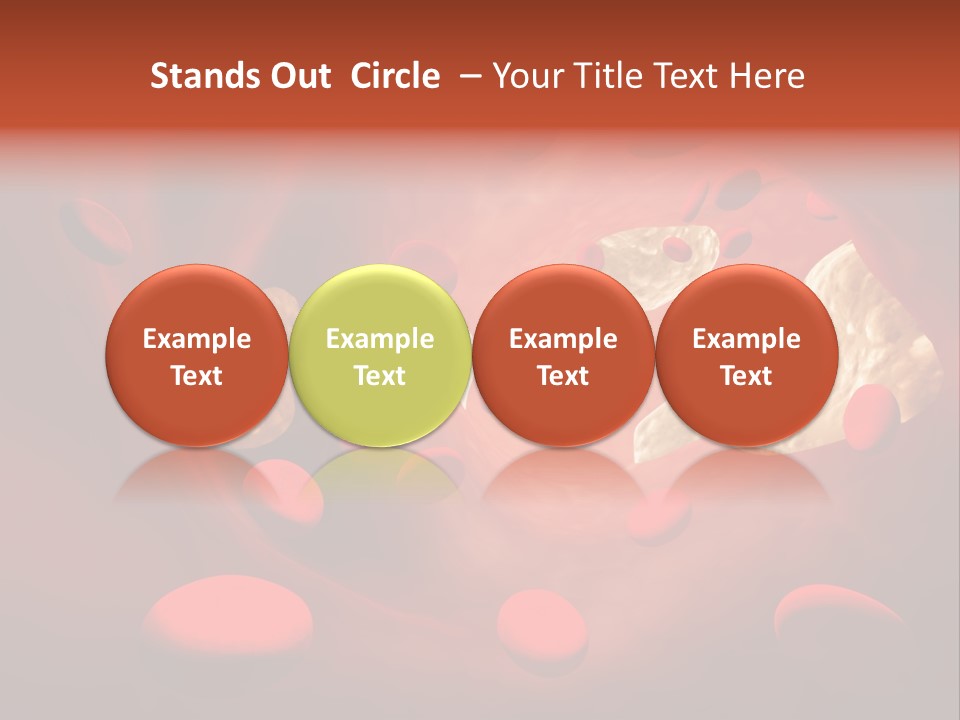 Stands Out Circle – Your Title Text Here

Example Text

Example Text

Example Text

Example Text